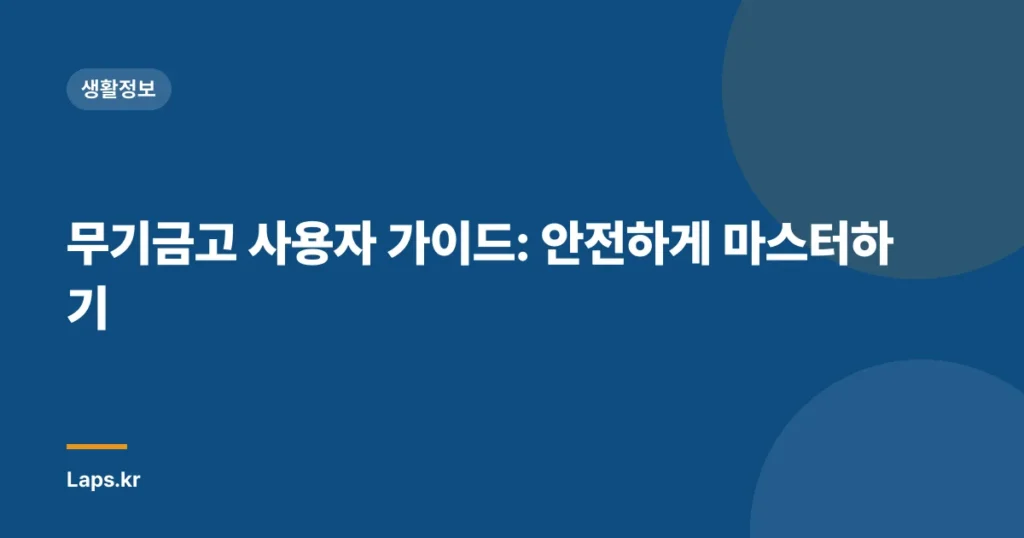 생활정보

무기금고 사용자 가이드: 안전하게 마스터하기

Laps.kr